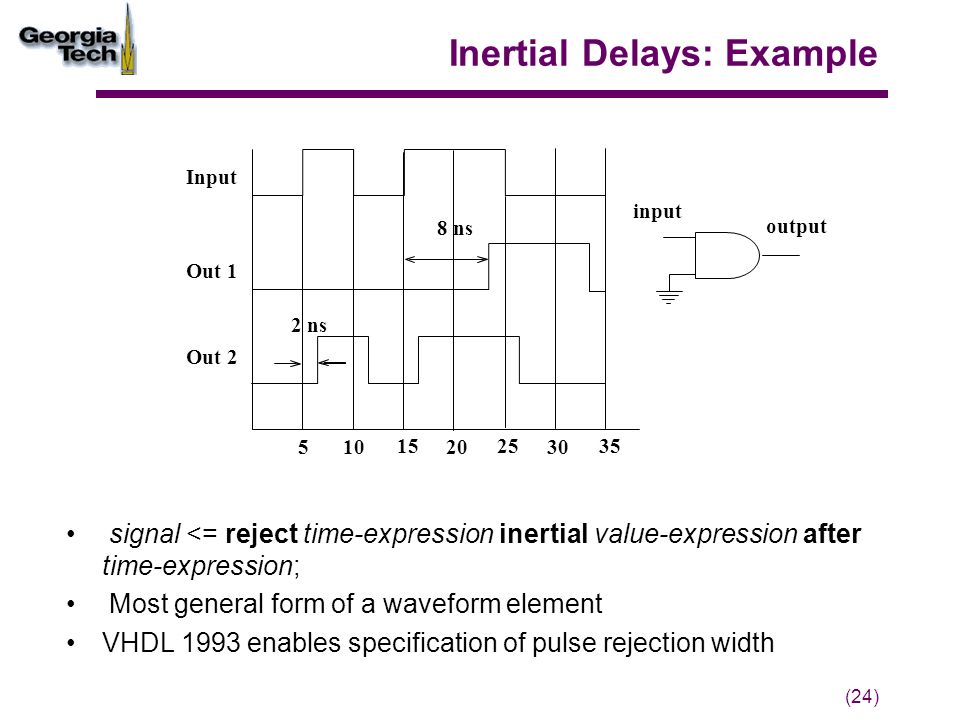 Georgia Tech

Inertial Delays: Example

Input

Out 1

Out 2

8 ns

2 ns

5 10 15 20 25 30 35

input

output

• signal <= reject time-expression inertial value-expression after time-expression;

• Most general form of a waveform element

• VHDL 1993 enables specification of pulse rejection width

(24)